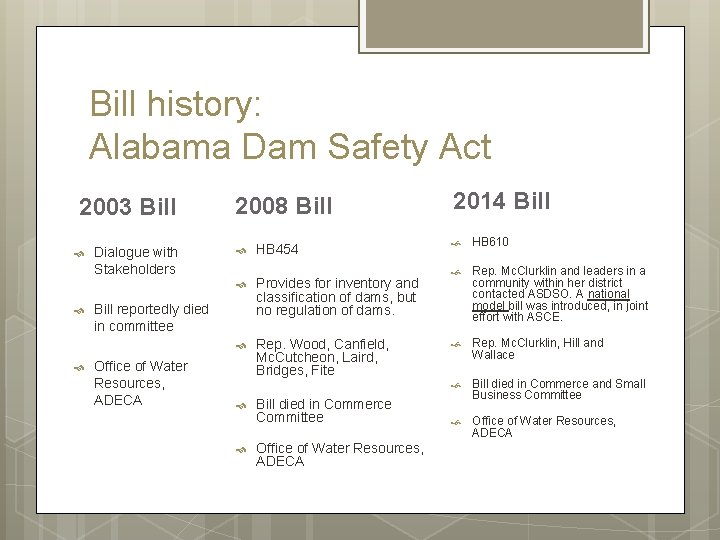 Bill history:
Alabama Dam Safety Act

2003 Bill

Dialogue with Stakeholders

Bill reportedly died in committee

Office of Water Resources, ADECA

2008 Bill

HB454

Provides for inventory and classification of dams, but no regulation of dams.

Rep. Wood, Canfield, McCutcheon, Laird, Bridges, Fite

Bill died in Commerce Committee

Office of Water Resources, ADECA

2014 Bill

HB610

Rep. McClurklin and leaders in a community within her district contacted ASDSO. A national model bill was introduced, in joint effort with ASCE.

Rep. McClurklin, Hill and Wallace

Bill died in Commerce and Small Business Committee

Office of Water Resources, ADECA